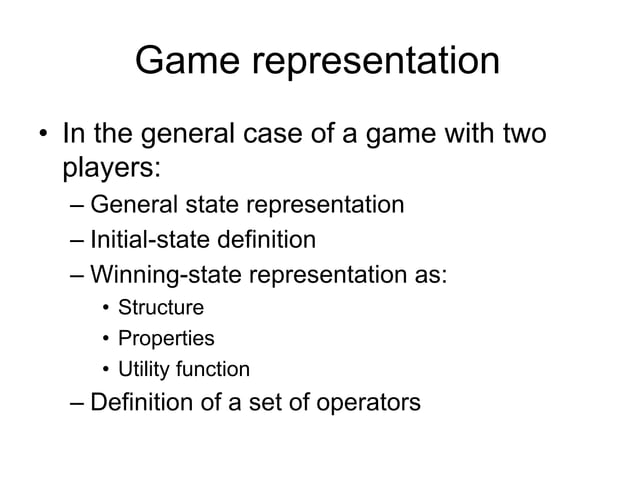 Game representation

• In the general case of a game with two players:
  – General state representation
  – Initial-state definition
  – Winning-state representation as:
    • Structure
    • Properties
    • Utility function
  – Definition of a set of operators